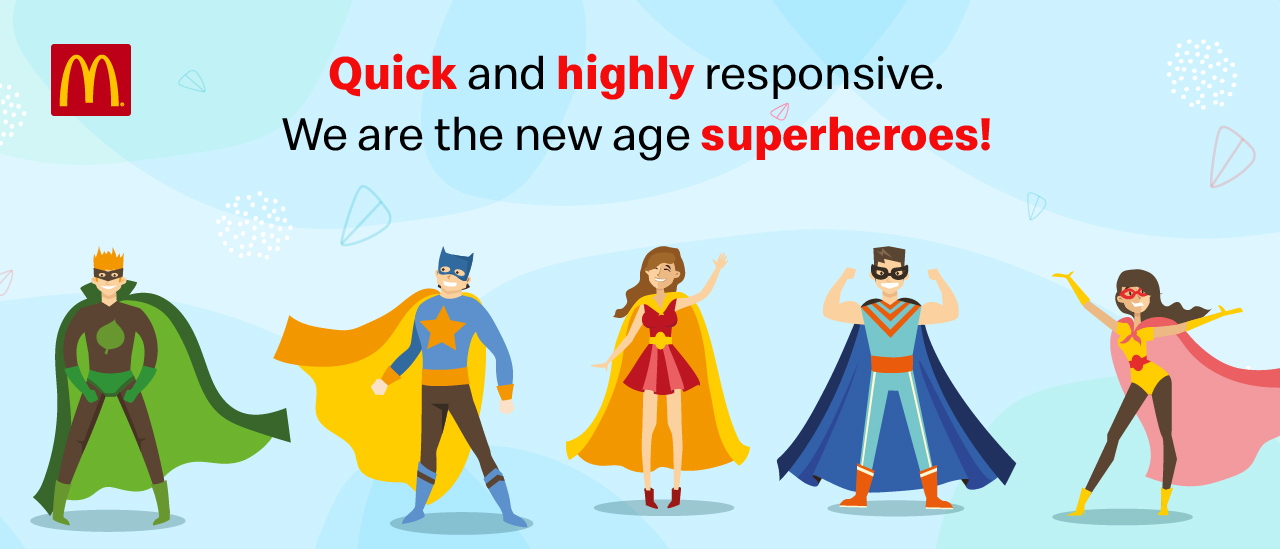 Quick and highly responsive.
We are the new age superheroes!